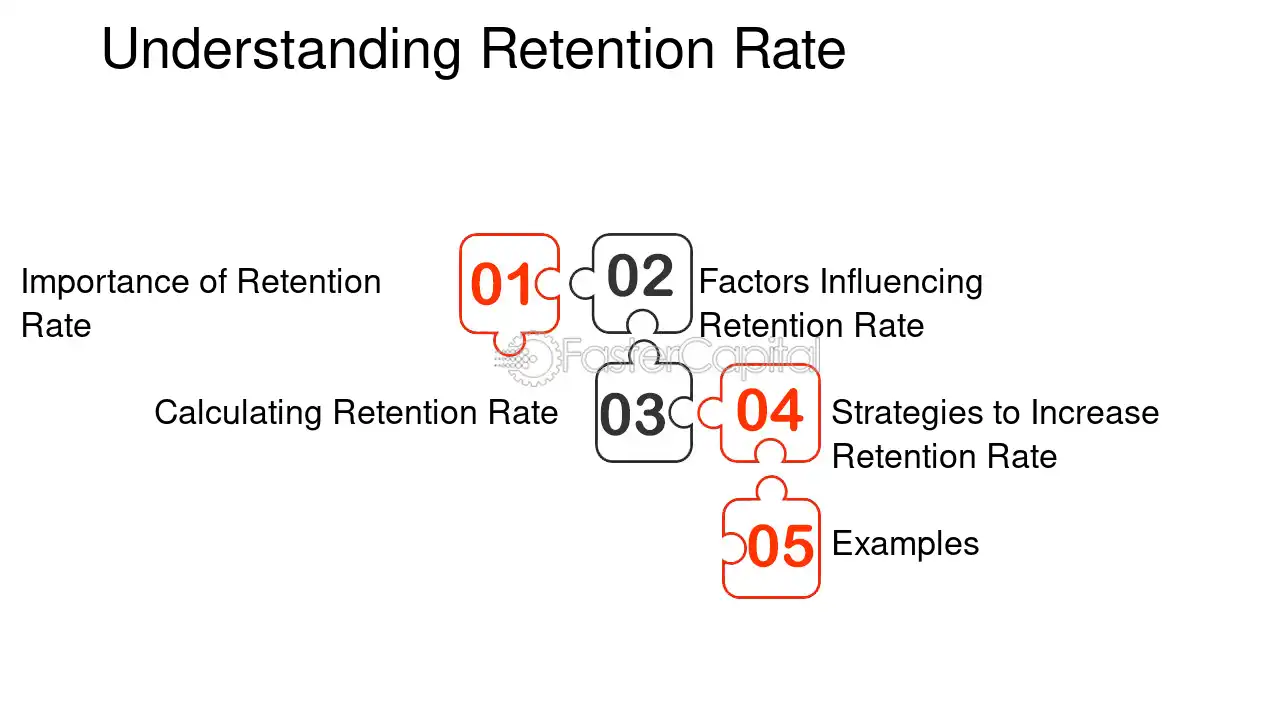 Understanding Retention Rate

Importance of Retention Rate

01

02

Factors Influencing Retention Rate

Calculating Retention Rate

03

04

Strategies to Increase Retention Rate

05

Examples

FasterCapital